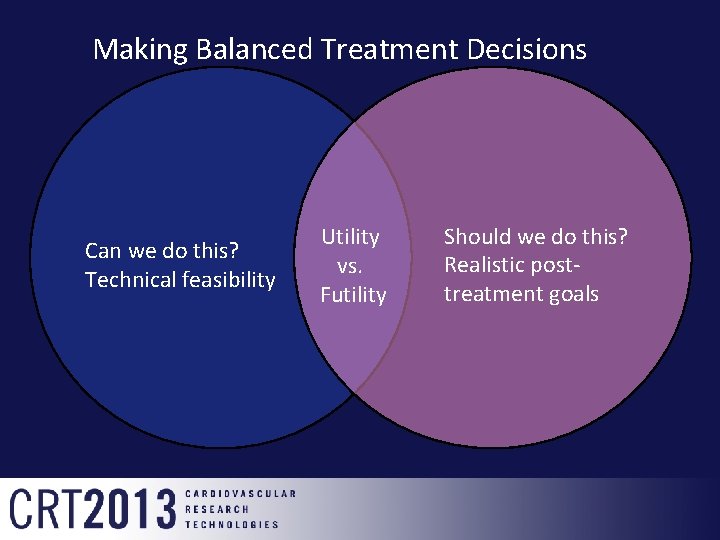 Making Balanced Treatment Decisions

Can we do this?
Technical feasibility

Utility
vs.
Futility

Should we do this?
Realistic post-treatment goals

CRT2013 CARDIOVASCULAR RESEARCH TECHNOLOGIES